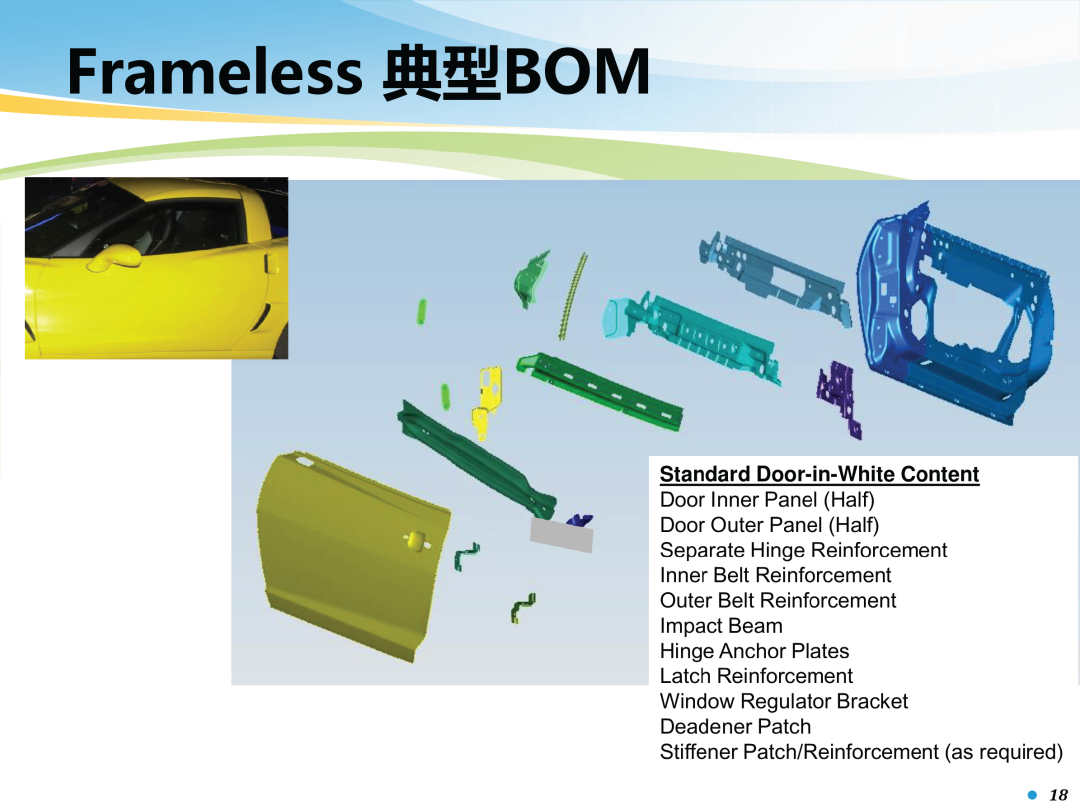 Frameless 典型BOM

Standard Door-in-White Content
Door Inner Panel (Half)
Door Outer Panel (Half)
Separate Hinge Reinforcement
Inner Belt Reinforcement
Outer Belt Reinforcement
Impact Beam
Hinge Anchor Plates
Latch Reinforcement
Window Regulator Bracket
Deadener Patch
Stiffener Patch/Reinforcement (as required)

18